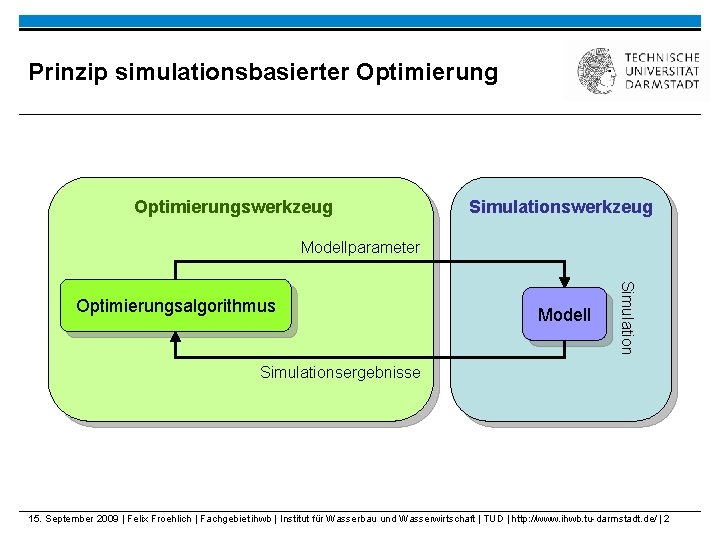 Prinzip simulationsbasierter Optimierung

TECHNISCHE UNIVERSITÄT DARMSTADT

Optimierungswerkzeug

Simulationswerkzeug

Modellparameter

Optimierungsalgorithmus

Modell

Simulation

Simulationsergebnisse

15. September 2009 | Felix Froehlich | Fachgebiet ihwb | Institut für Wasserbau und Wasserwirtschaft | TUD | http://www.ihwb.tu-darmstadt.de/ | 2